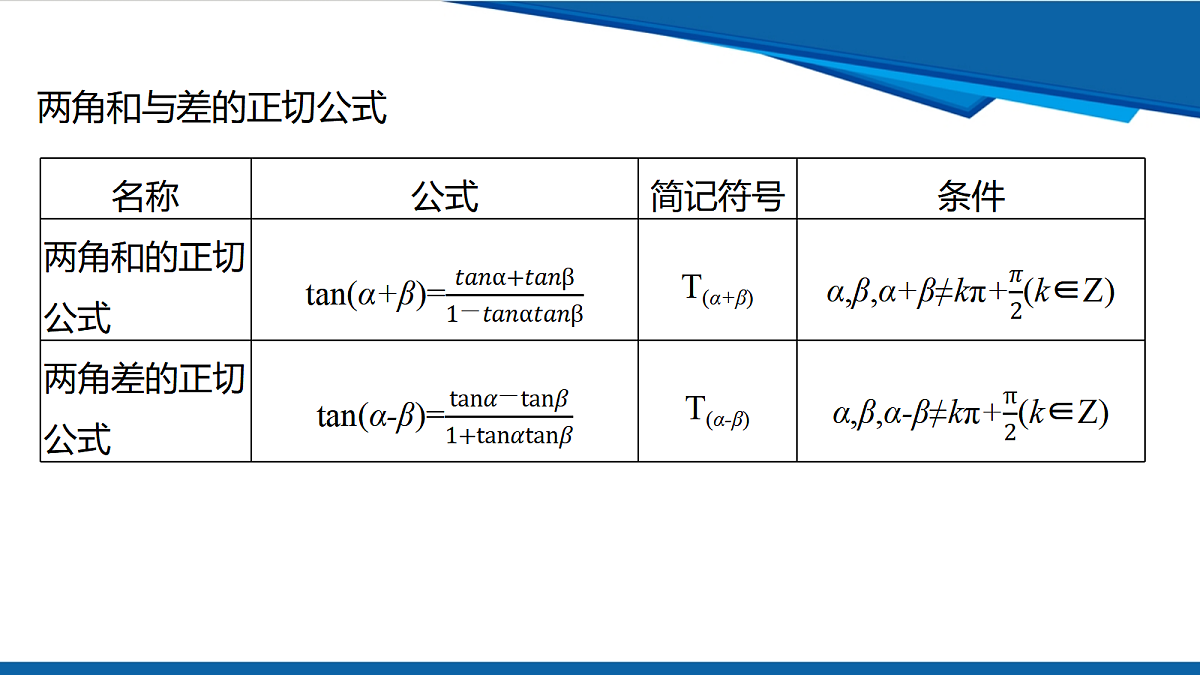 两角和与差的正切公式

| 名称 | 公式 | 简记符号 | 条件 |
|---|---|---|---|
| 两角和的正切公式 | $\tan(\alpha+\beta)=\frac{\tan\alpha+\tan\beta}{1-\tan\alpha\tan\beta}$ | $T_{(\alpha+\beta)}$ | $\alpha,\beta,\alpha+\beta\neq k\pi+\frac{\pi}{2}(k\in Z)$ |
| 两角差的正切公式 | $\tan(\alpha-\beta)=\frac{\tan\alpha-\tan\beta}{1+\tan\alpha\tan\beta}$ | $T_{(\alpha-\beta)}$ | $\alpha,\beta,\alpha-\beta\neq k\pi+\frac{\pi}{2}(k\in Z)$ |